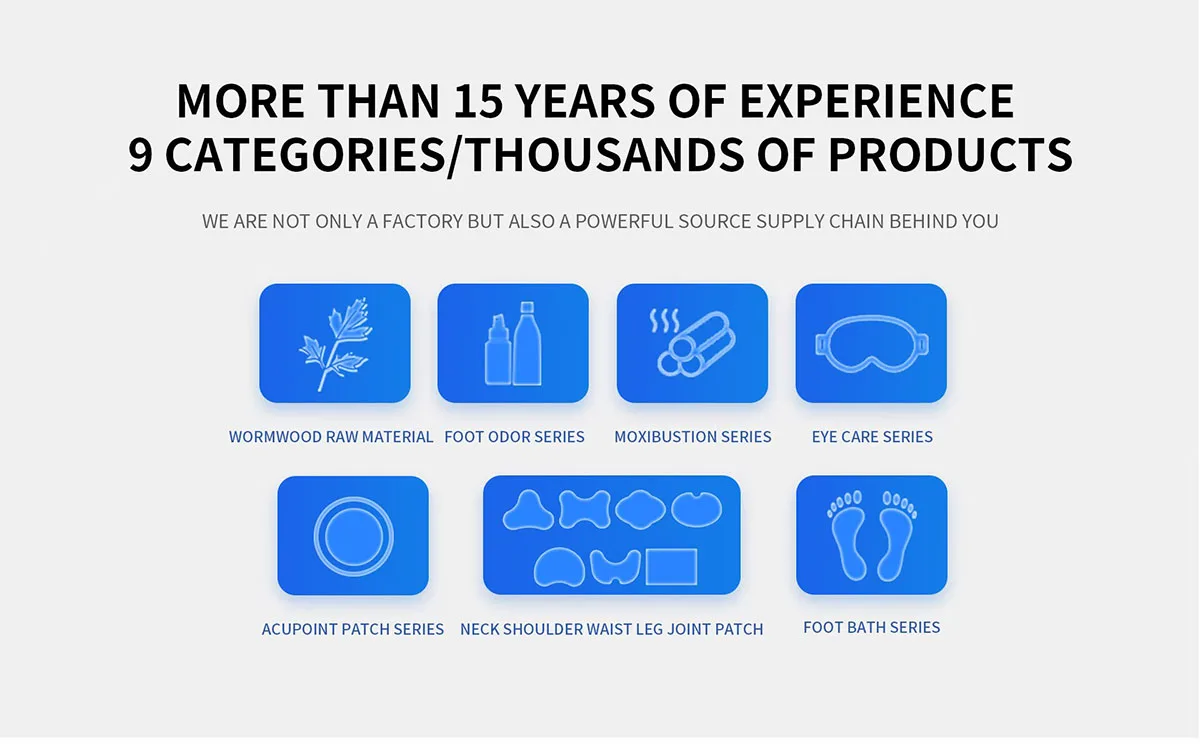 MORE THAN 15 YEARS OF EXPERIENCE
9 CATEGORIES/THOUSANDS OF PRODUCTS

WE ARE NOT ONLY A FACTORY BUT ALSO A POWERFUL SOURCE SUPPLY CHAIN BEHIND YOU

WORMWOOD RAW MATERIAL
FOOT ODOR SERIES
MOXIBUSTION SERIES
EYE CARE SERIES

ACUPOINT PATCH SERIES
NECK SHOULDER WAIST LEG JOINT PATCH
FOOT BATH SERIES